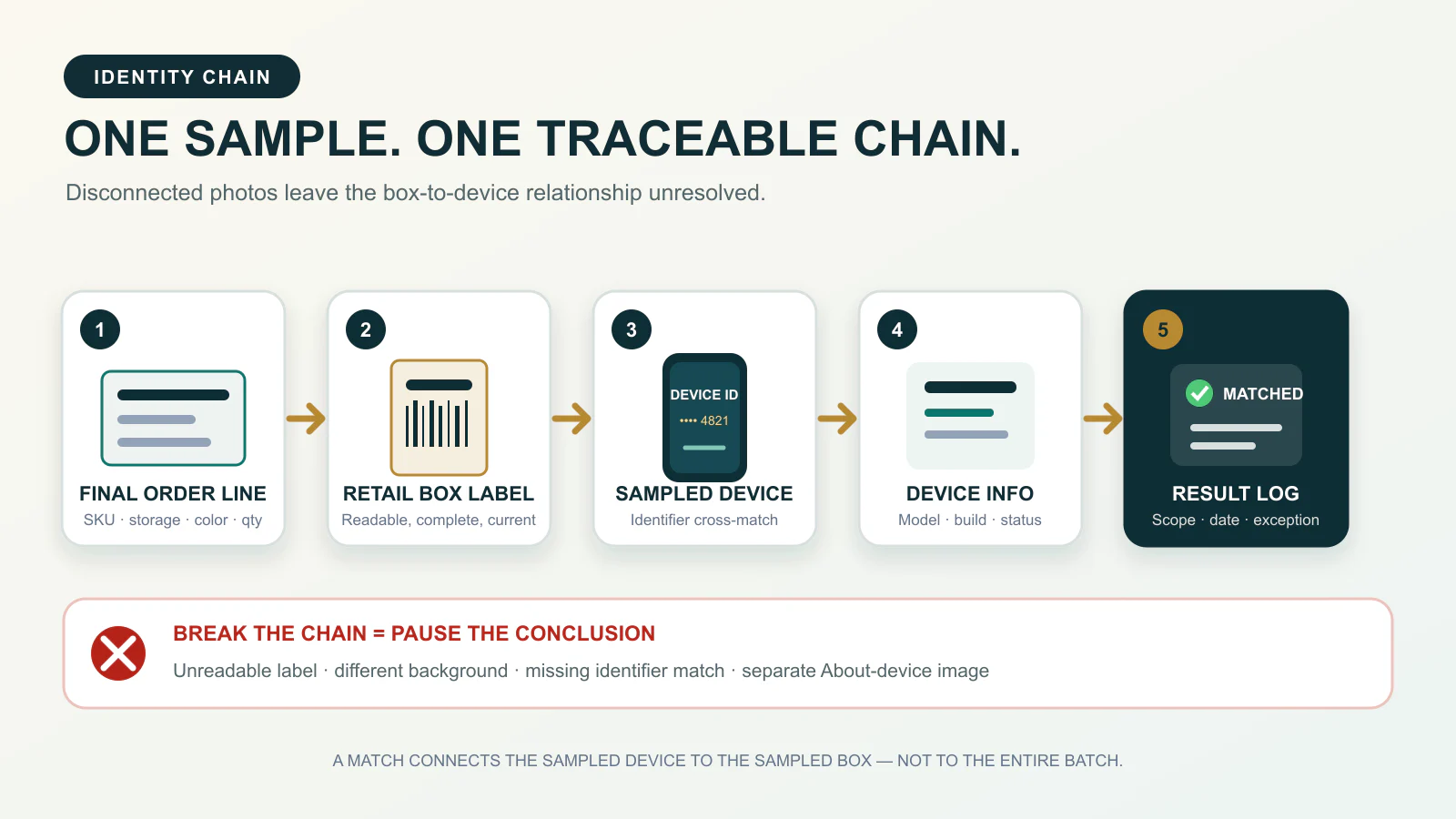 IDENTITY CHAIN

ONE SAMPLE. ONE TRACEABLE CHAIN.

Disconnected photos leave the box-to-device relationship unresolved.

1
FINAL ORDER LINE
SKU · storage · color · qty

2
RETAIL BOX LABEL
Readable, complete, current

3
DEVICE ID
•••• 4821
SAMPLED DEVICE
Identifier cross-match

4
DEVICE INFO
Model · build · status

5
MATCHED
RESULT LOG
Scope · date · exception

BREAK THE CHAIN = PAUSE THE CONCLUSION
Unreadable label · different background · missing identifier match · separate About-device image

A MATCH CONNECTS THE SAMPLED DEVICE TO THE SAMPLED BOX — NOT TO THE ENTIRE BATCH.